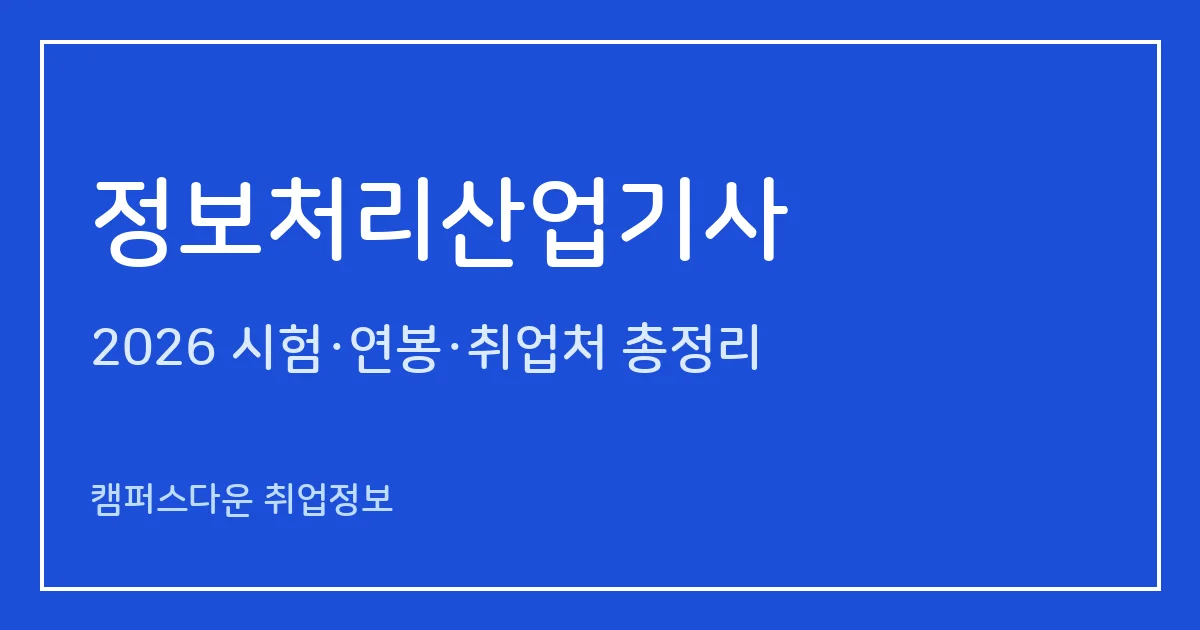 정보처리산업기사

2026 시험·연봉·취업처 총정리

캠퍼스다운 취업정보